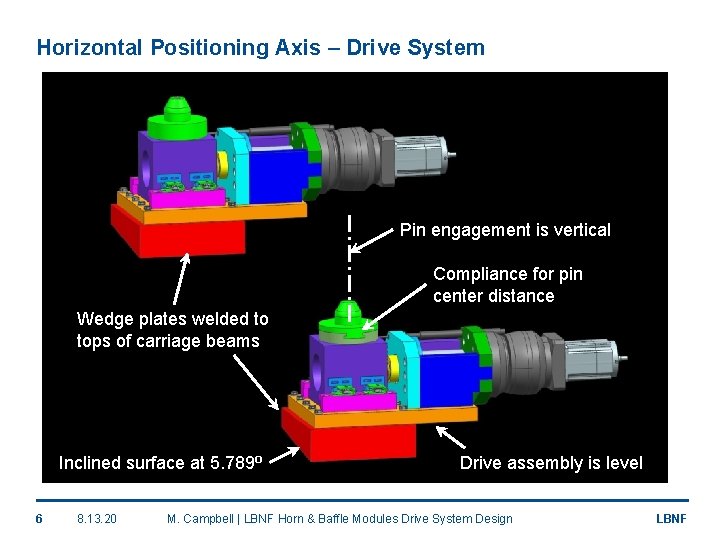 Horizontal Positioning Axis – Drive System

Pin engagement is vertical

Compliance for pin center distance

Wedge plates welded to tops of carriage beams

Inclined surface at 5.789º

Drive assembly is level

6 8.13.20 M. Campbell | LBNF Horn & Baffle Modules Drive System Design LBNF